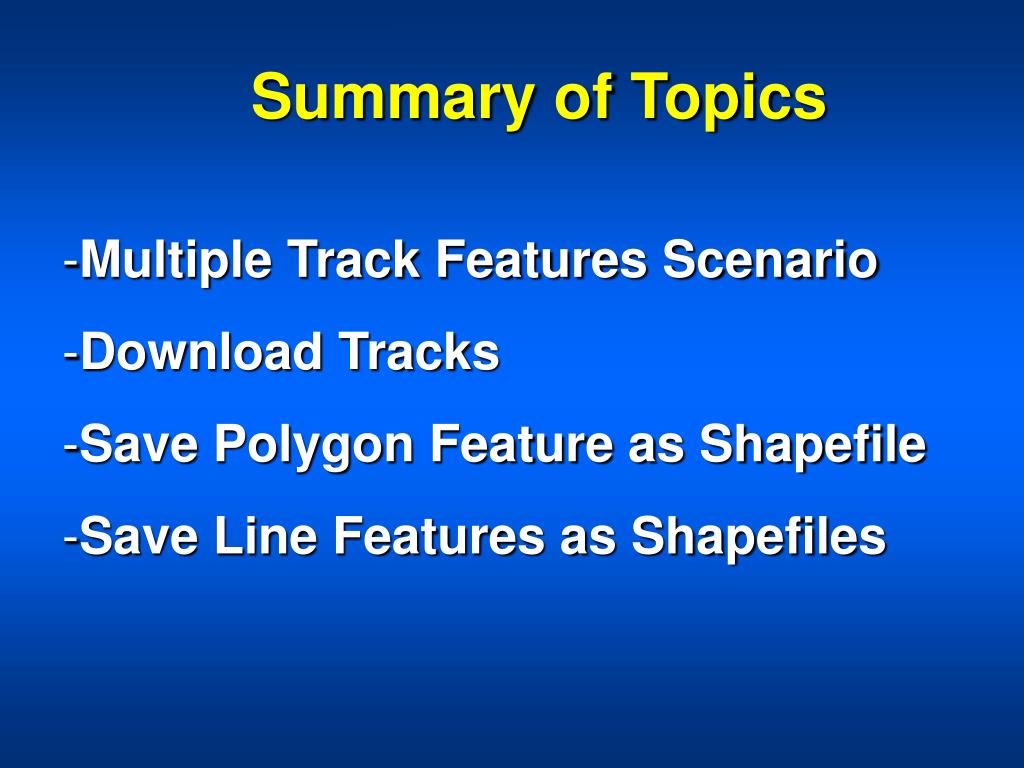 Summary of Topics

-Multiple Track Features Scenario

-Download Tracks

-Save Polygon Feature as Shapefile

-Save Line Features as Shapefiles